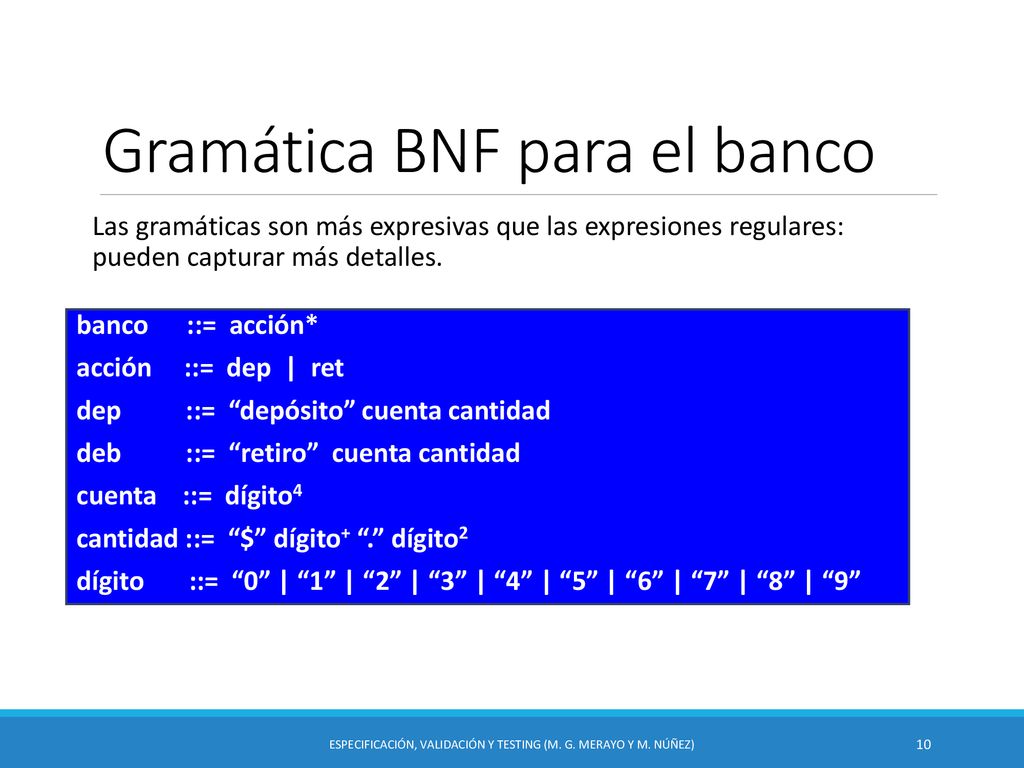 Gramática BNF para el banco

Las gramáticas son más expresivas que las expresiones regulares: pueden capturar más detalles.

banco ::= acción*
acción ::= dep | ret
dep ::= “depósito” cuenta cantidad
deb ::= “retiro” cuenta cantidad
cuenta ::= dígito$^4$
cantidad ::= “$” dígito$^+$ “.” dígito$^2$
dígito ::= “0” | “1” | “2” | “3” | “4” | “5” | “6” | “7” | “8” | “9”

ESPECIFICACIÓN, VALIDACIÓN Y TESTING (M. G. MERAYO Y M. NÚÑEZ)

10